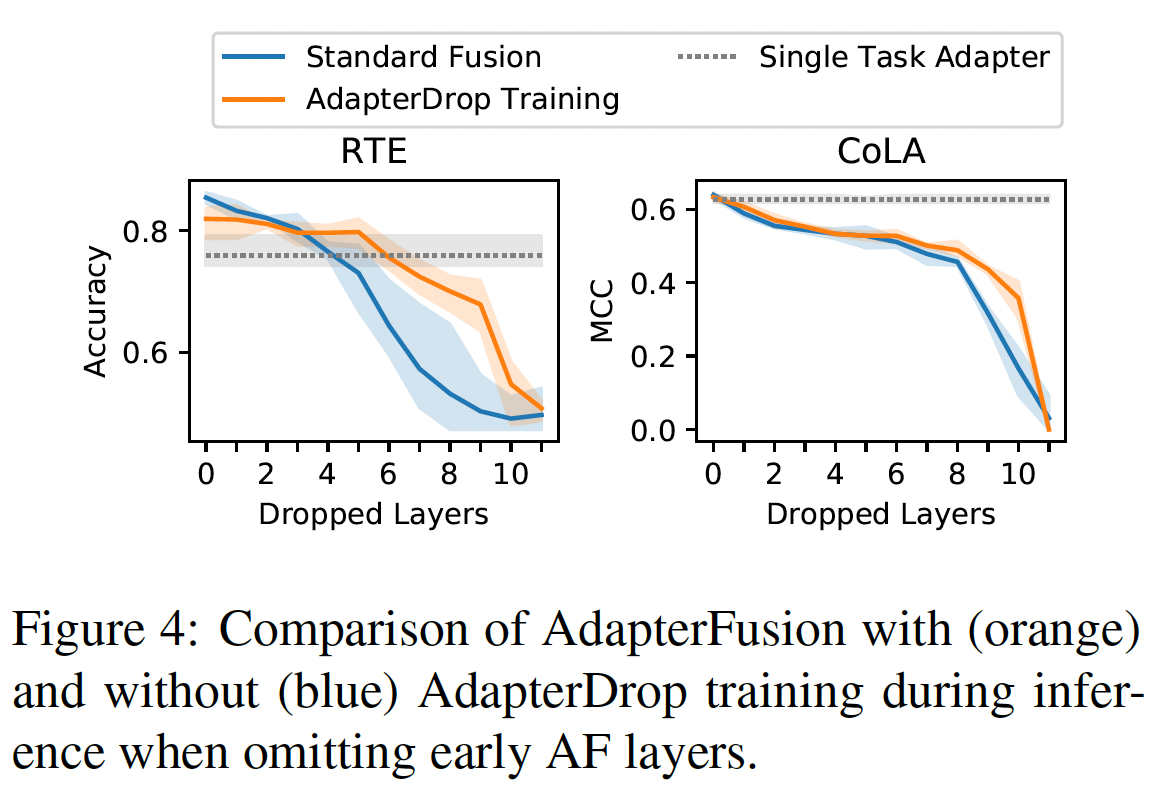 Standard Fusion
AdapterDrop Training
Single Task Adapter

RTE

Accuracy

0.8
0.6

0
2
4
6
8
10

Dropped Layers

CoLA

MCC

0.6
0.4
0.2
0.0

0
2
4
6
8
10

Dropped Layers

Figure 4: Comparison of AdapterFusion with (orange) and without (blue) AdapterDrop training during inference when omitting early AF layers.